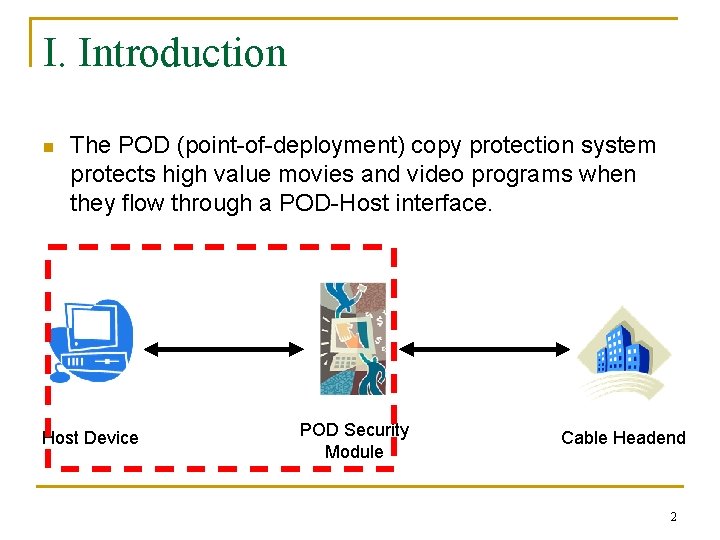 I. Introduction

The POD (point-of-deployment) copy protection system protects high value movies and video programs when they flow through a POD-Host interface.

Host Device

POD Security Module

Cable Headend

2